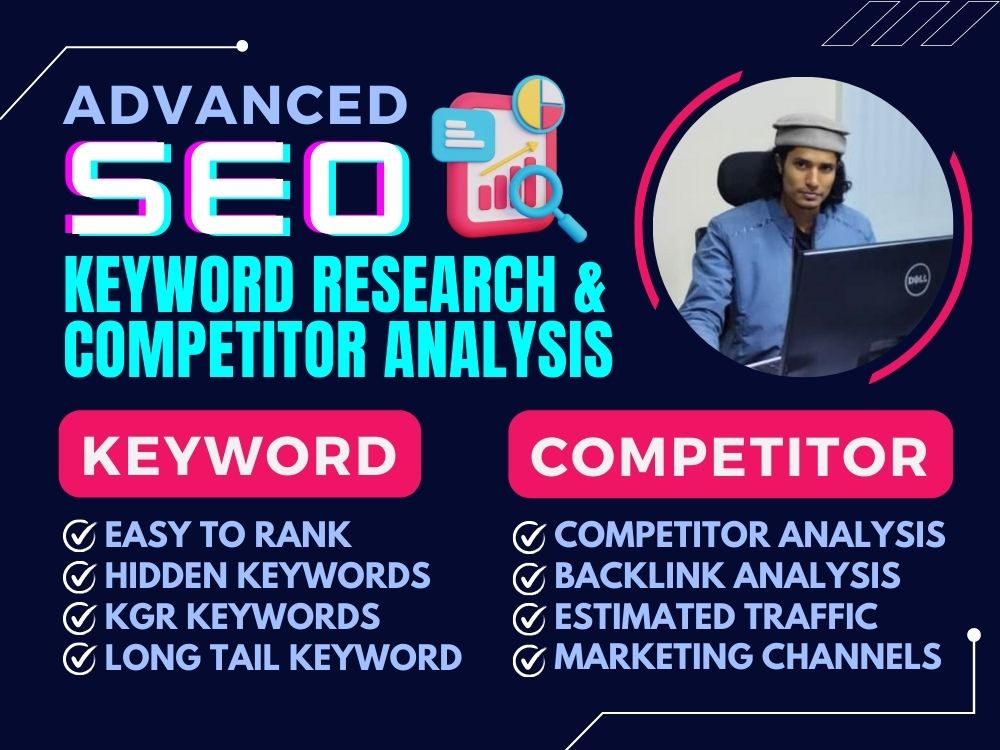 ADVANCED
SEO
KEYWORD RESEARCH &
COMPETITOR ANALYSIS

DELL

KEYWORD
EASY TO RANK
HIDDEN KEYWORDS
KGR KEYWORDS
LONG TAIL KEYWORD

COMPETITOR
COMPETITOR ANALYSIS
BACKLINK ANALYSIS
ESTIMATED TRAFFIC
MARKETING CHANNELS